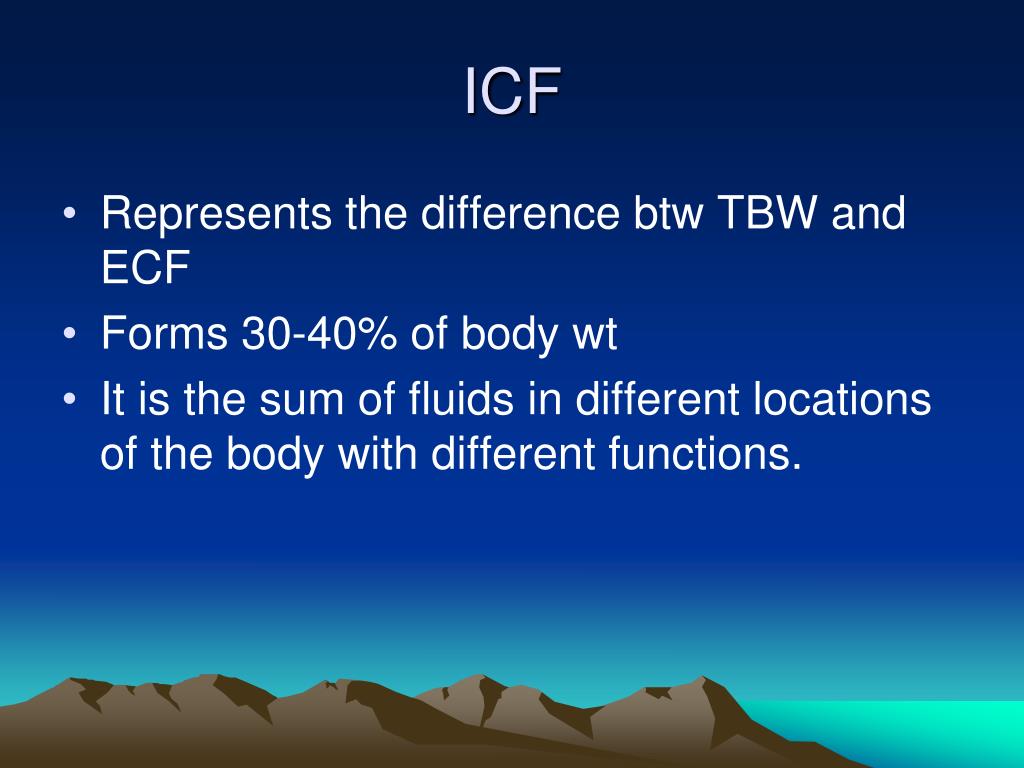 ICF

• Represents the difference btw TBW and ECF
• Forms 30-40% of body wt
• It is the sum of fluids in different locations of the body with different functions.